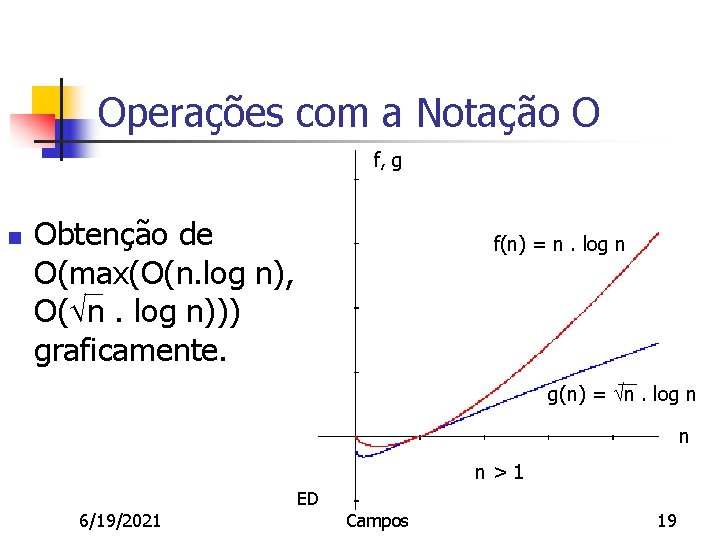 Operações com a Notação O

Obtenção de O(max(O(n.log n), O($\sqrt{n}$ . log n))) graficamente.

f, g

f(n) = n . log n

g(n) = $\sqrt{n}$ . log n

n

n > 1

ED

6/19/2021

Campos

19